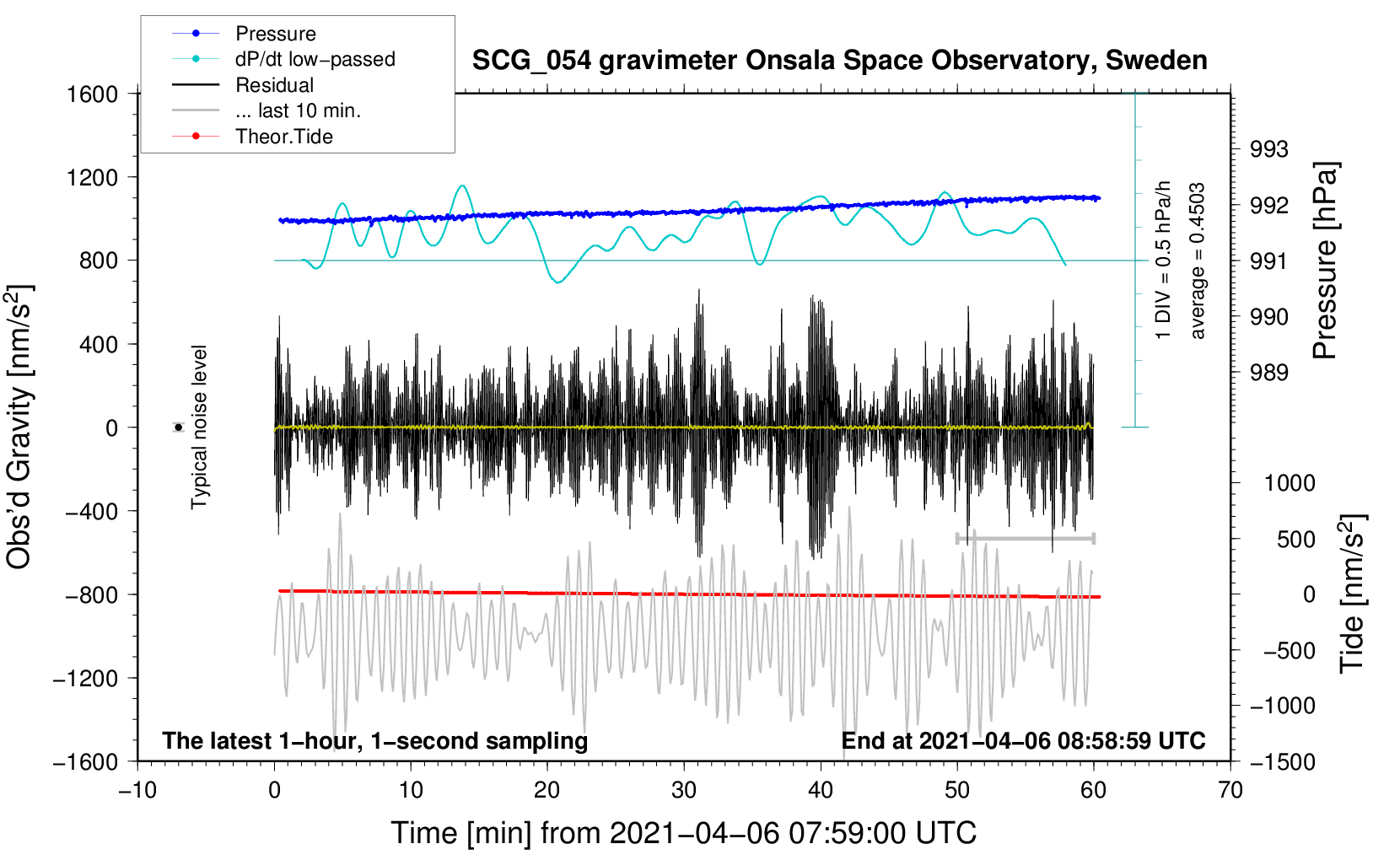 Pressure
dP/dt low−passed
Residual
... last 10 min.
Theor.Tide

SCG_054 gravimeter Onsala Space Observatory, Sweden

1600
1200
800
400
0
−400
−800
−1200
−1600

Obs'd Gravity [nm/s$^2$]

Typical noise level

1 DIV = 0.5 hPa/h
average = 0.4503

993
992
991
990
989

Pressure [hPa]

1000
500
0
−500
−1000
−1500

Tide [nm/s$^2$]

The latest 1−hour, 1−second sampling
End at 2021−04−06 08:58:59 UTC

−10
0
10
20
30
40
50
60
70

Time [min] from 2021−04−06 07:59:00 UTC